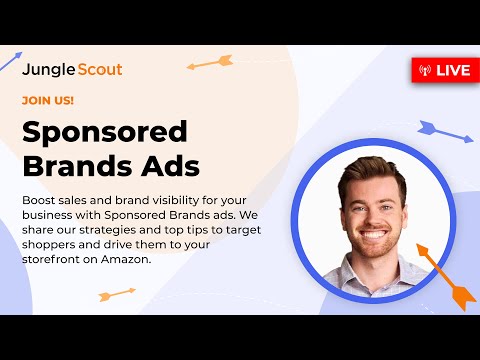 Jungle Scout

LIVE

JOIN US!

Sponsored Brands Ads

Boost sales and brand visibility for your business with Sponsored Brands ads. We share our strategies and top tips to target shoppers and drive them to your storefront on Amazon.